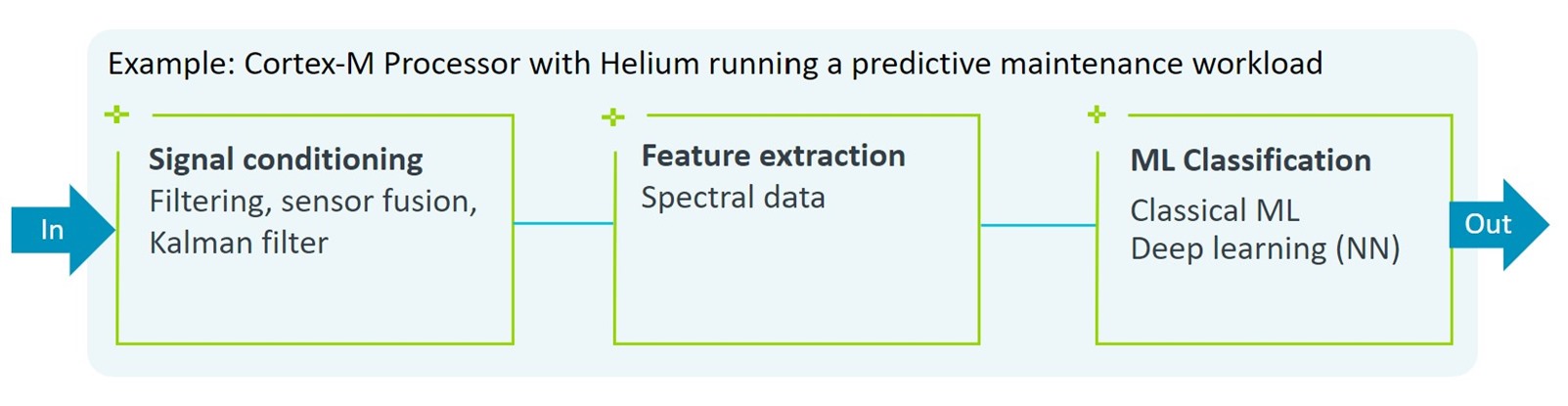 Example: Cortex-M Processor with Helium running a predictive maintenance workload

In

Signal conditioning
Filtering, sensor fusion, Kalman filter

Feature extraction
Spectral data

ML Classification
Classical ML
Deep learning (NN)

Out